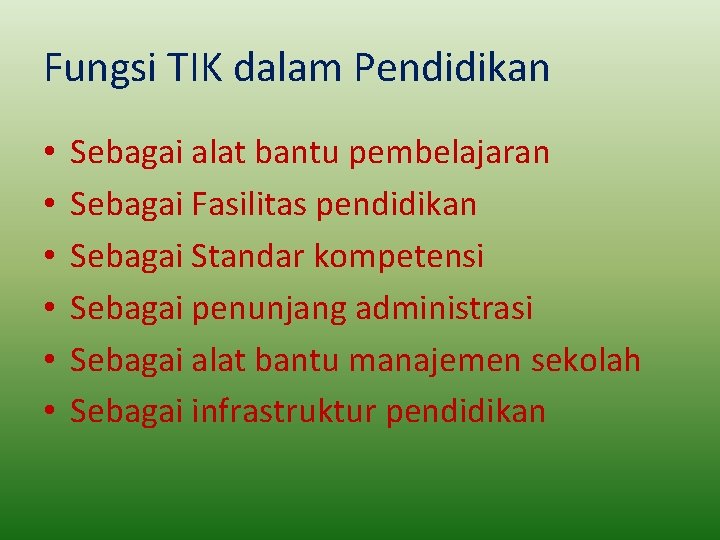 Fungsi TIK dalam Pendidikan

• Sebagai alat bantu pembelajaran
• Sebagai Fasilitas pendidikan
• Sebagai Standar kompetensi
• Sebagai penunjang administrasi
• Sebagai alat bantu manajemen sekolah
• Sebagai infrastruktur pendidikan